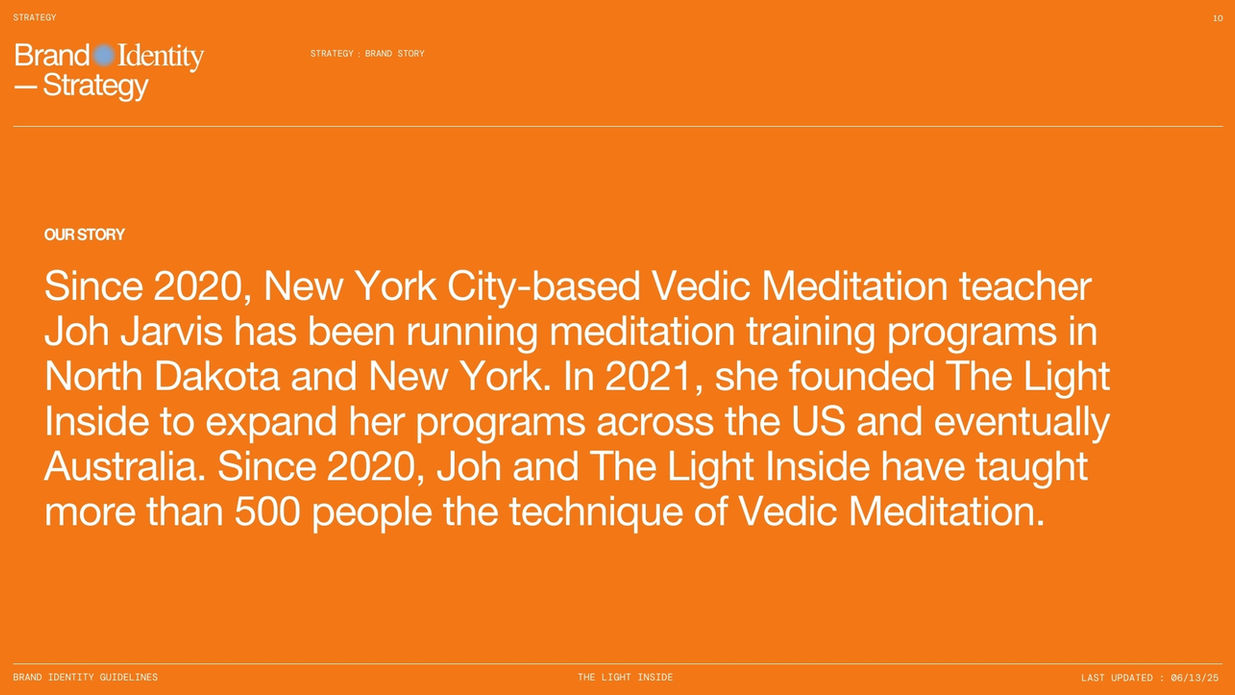 STRATEGY

10

Brand Identity
— Strategy

STRATEGY : BRAND STORY

OUR STORY

Since 2020, New York City-based Vedic Meditation teacher Joh Jarvis has been running meditation training programs in North Dakota and New York. In 2021, she founded The Light Inside to expand her programs across the US and eventually Australia. Since 2020, Joh and The Light Inside have taught more than 500 people the technique of Vedic Meditation.

BRAND IDENTITY GUIDELINES

THE LIGHT INSIDE

LAST UPDATED : 06/13/25